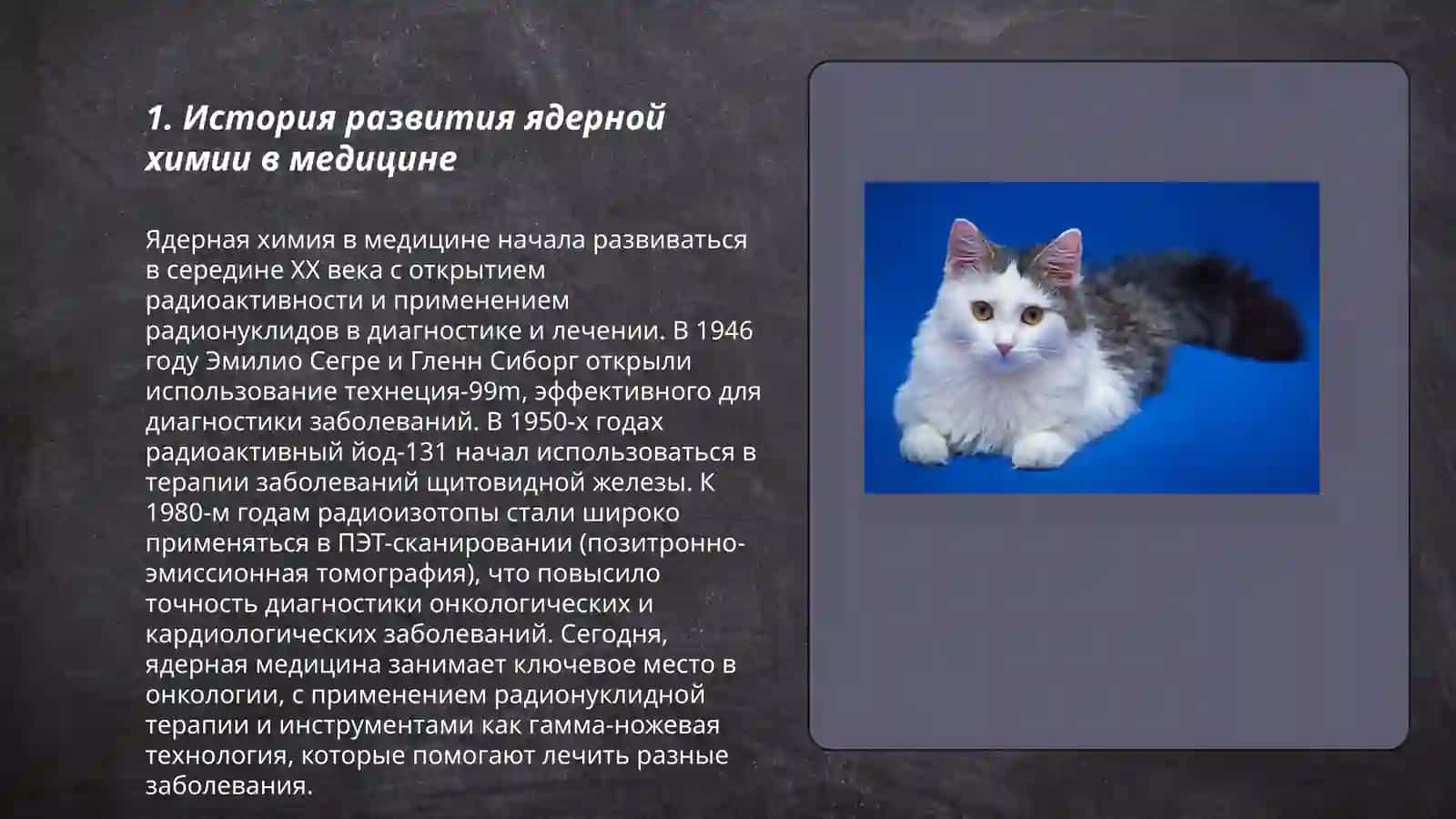 1. История развития ядерной химии в медицине

Ядерная химия в медицине начала развиваться в середине XX века с открытием радиоактивности и применением радионуклидов в диагностике и лечении. В 1946 году Эмилио Сегре и Гленн Сиборг открыли использование технеция-99m, эффективного для диагностики заболеваний. В 1950-х годах радиоактивный йод-131 начал использоваться в терапии заболеваний щитовидной железы. К 1980-м годам радиоизотопы стали широко применяться в ПЭТ-сканировании (позитронно-эмиссионная томография), что повысило точность диагностики онкологических и кардиологических заболеваний. Сегодня, ядерная медицина занимает ключевое место в онкологии, с применением радионуклидной терапии и инструментами как гамма-ножевая технология, которые помогают лечить разные заболевания.